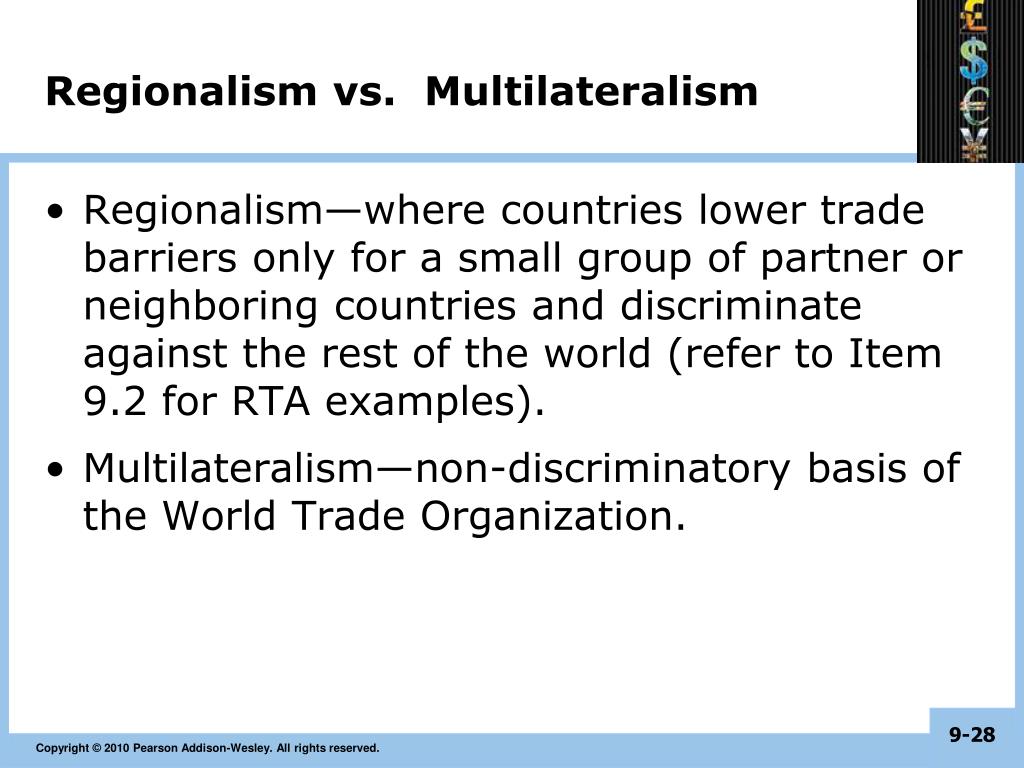 Regionalism vs. Multilateralism

£ $ € ¥

• Regionalism—where countries lower trade barriers only for a small group of partner or neighboring countries and discriminate against the rest of the world (refer to Item 9.2 for RTA examples).

• Multilateralism—non-discriminatory basis of the World Trade Organization.

Copyright © 2010 Pearson Addison-Wesley. All rights reserved.

9-28